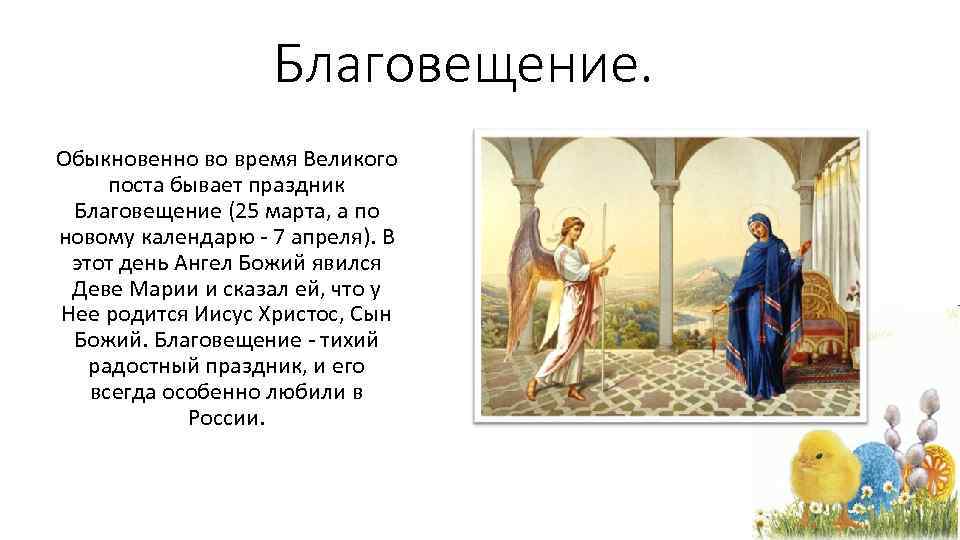 Благовещение.

Обыкновенно во время Великого поста бывает праздник Благовещение (25 марта, а по новому календарю - 7 апреля). В этот день Ангел Божий явился Деве Марии и сказал ей, что у Нее родится Иисус Христос, Сын Божий. Благовещение - тихий радостный праздник, и его всегда особенно любили в России.